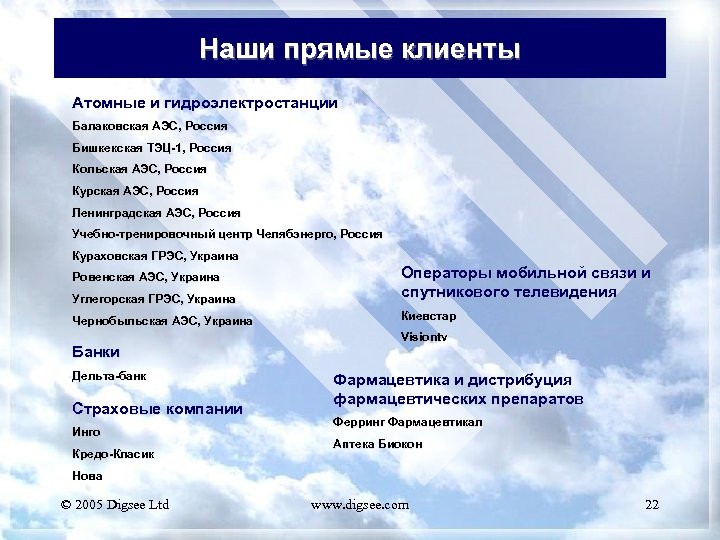 Наши прямые клиенты

Атомные и гидроэлектростанции

Балаковская АЭС, Россия

Бишкекская ТЭЦ-1, Россия

Кольская АЭС, Россия

Курская АЭС, Россия

Ленинградская АЭС, Россия

Учебно-тренировочный центр Челябэнерго, Россия

Кураховская ГРЭС, Украина

Ровенская АЭС, Украина

Углегорская ГРЭС, Украина

Чернобыльская АЭС, Украина

Банки

Дельта-банк

Страховые компании

Инго

Кредо-Класик

Нова

Операторы мобильной связи и спутникового телевидения

Киевстар

Visiontv

Фармацевтика и дистрибуция фармацевтических препаратов

Ферринг Фармацевтикал

Аптека Биокон

© 2005 Digsee Ltd

www.digsee.com

22